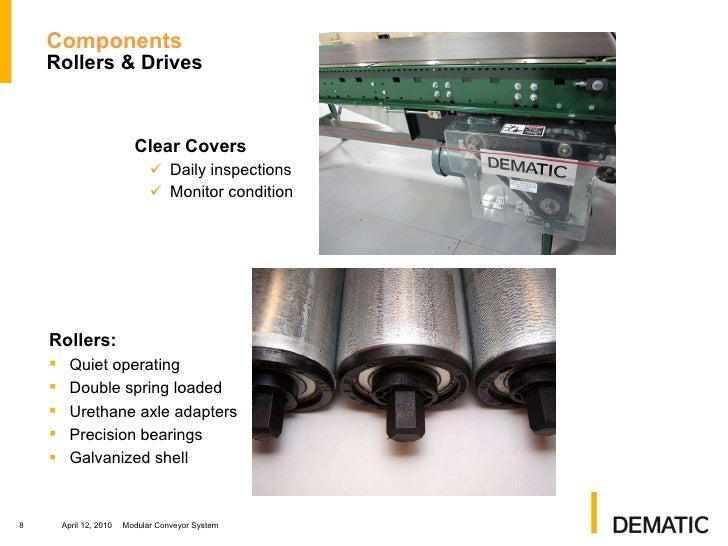 Components
Rollers & Drives

Clear Covers
✓ Daily inspections
✓ Monitor condition

DEMATIC

Rollers:
▪ Quiet operating
▪ Double spring loaded
▪ Urethane axle adapters
▪ Precision bearings
▪ Galvanized shell

8 April 12, 2010 Modular Conveyor System

DEMATIC